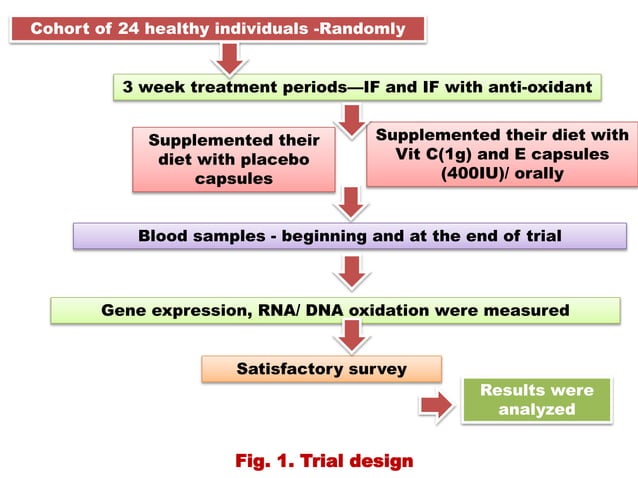 Cohort of 24 healthy individuals -Randomly

3 week treatment periods—IF and IF with anti-oxidant

Supplemented their diet with placebo capsules

Supplemented their diet with Vit C(1g) and E capsules (400IU)/ orally

Blood samples - beginning and at the end of trial

Gene expression, RNA/ DNA oxidation were measured

Satisfactory survey

Results were analyzed

Fig. 1. Trial design